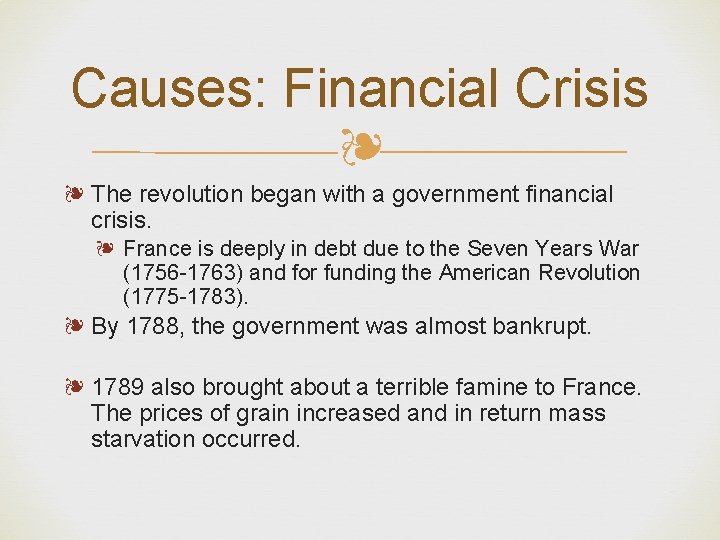 Causes: Financial Crisis

❧ The revolution began with a government financial crisis.
❧ France is deeply in debt due to the Seven Years War (1756-1763) and for funding the American Revolution (1775-1783).
❧ By 1788, the government was almost bankrupt.

❧ 1789 also brought about a terrible famine to France. The prices of grain increased and in return mass starvation occurred.